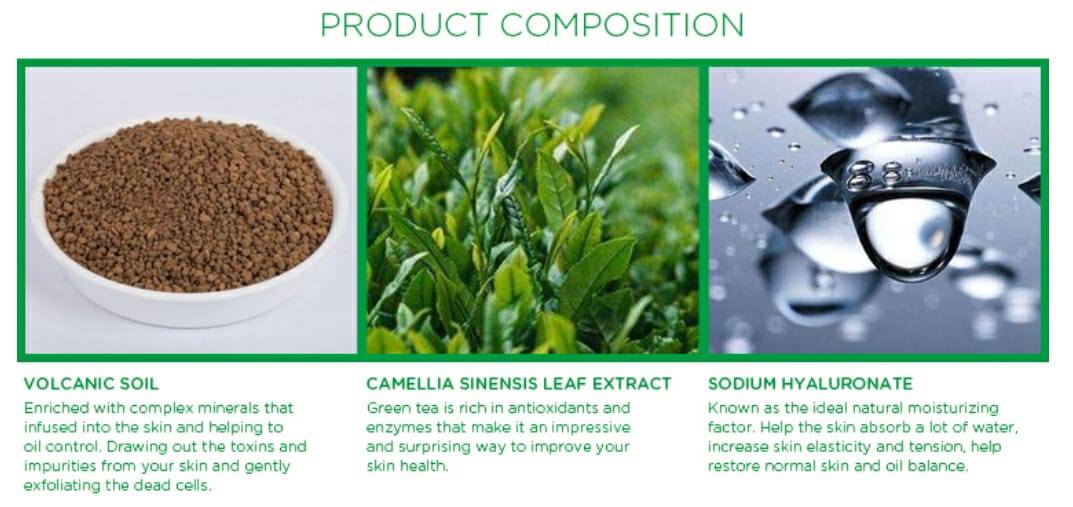 PRODUCT COMPOSITION

VOLCANIC SOIL
Enriched with complex minerals that infused into the skin and helping to oil control. Drawing out the toxins and impurities from your skin and gently exfoliating the dead cells.

CAMELLIA SINENSIS LEAF EXTRACT
Green tea is rich in antioxidants and enzymes that make it an impressive and surprising way to improve your skin health.

SODIUM HYALURONATE
Known as the ideal natural moisturizing factor. Help the skin absorb a lot of water, increase skin elasticity and tension, help restore normal skin and oil balance.